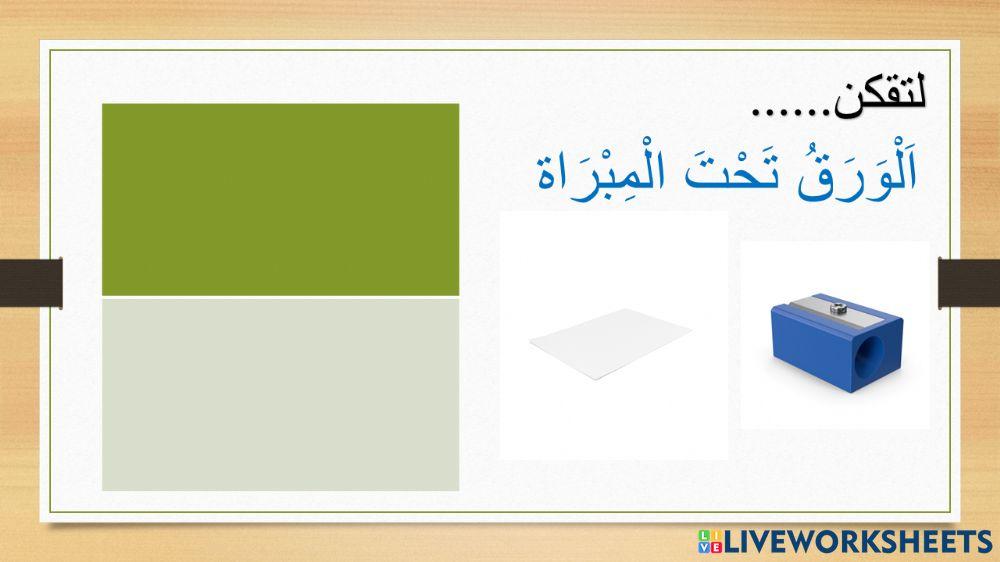 لتقكن......
اَلْوَرَقُ تَحْتَ الْمِبْرَاة

LIVEWORKSHEETS